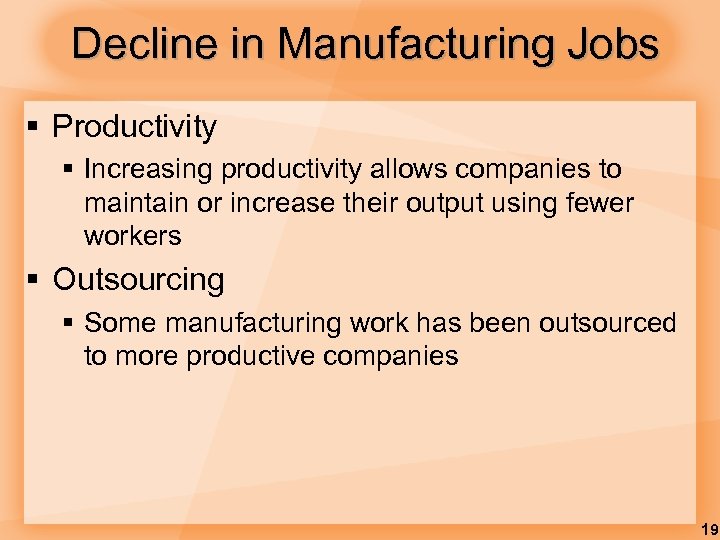 Decline in Manufacturing Jobs

▪ Productivity

▪ Increasing productivity allows companies to maintain or increase their output using fewer workers

▪ Outsourcing

▪ Some manufacturing work has been outsourced to more productive companies

19